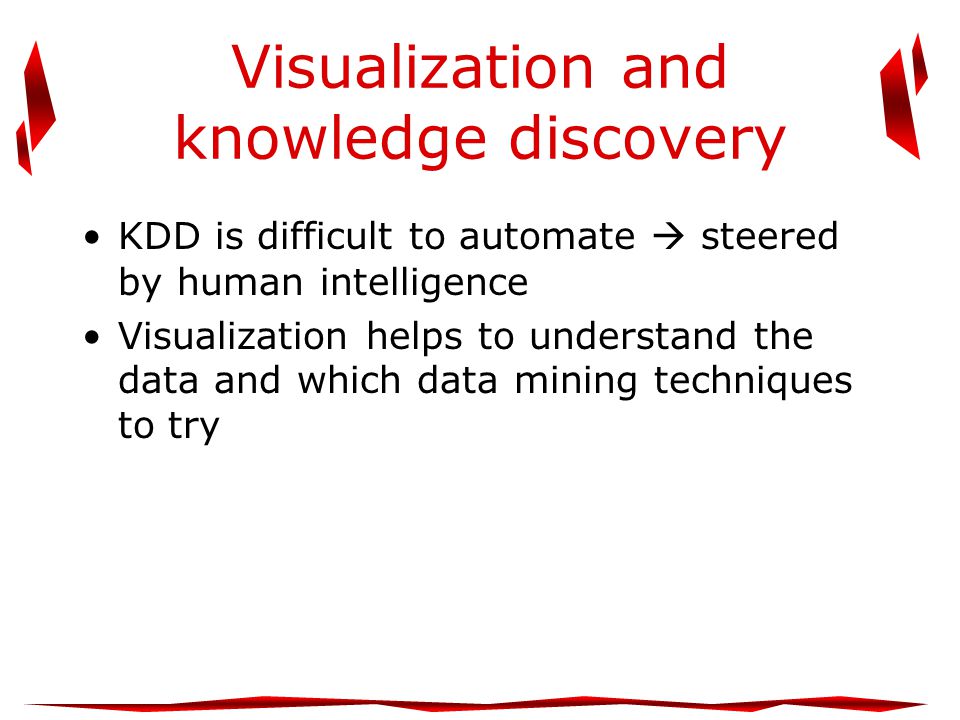 Visualization and knowledge discovery

• KDD is difficult to automate → steered by human intelligence

• Visualization helps to understand the data and which data mining techniques to try